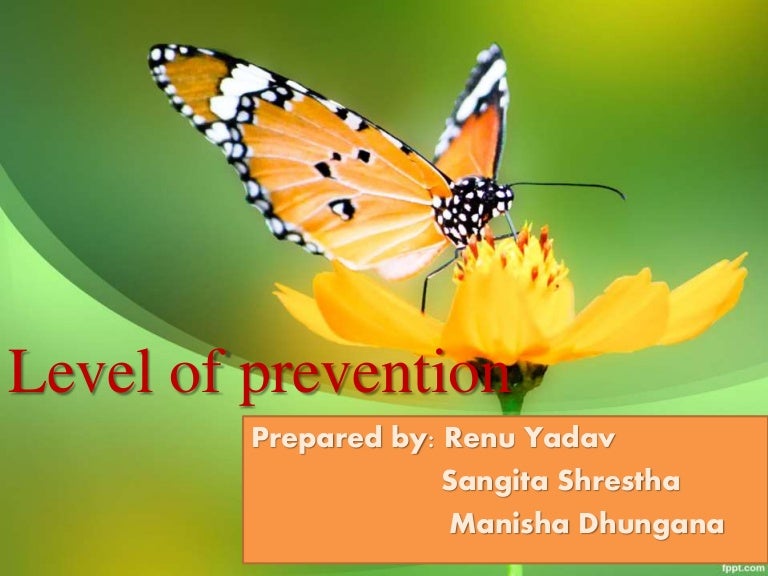 Level of prevention

Prepared by: Renu Yadav
Sangita Shrestha
Manisha Dhungana

fppt.com